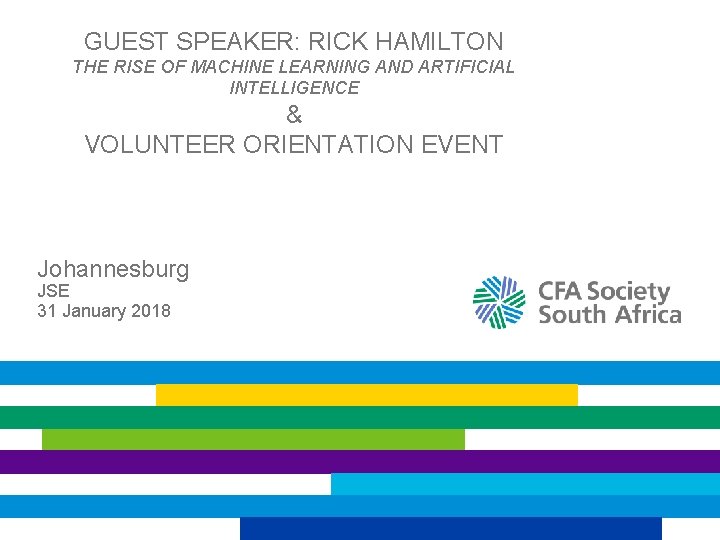 GUEST SPEAKER: RICK HAMILTON

THE RISE OF MACHINE LEARNING AND ARTIFICIAL INTELLIGENCE

&

VOLUNTEER ORIENTATION EVENT

Johannesburg
JSE
31 January 2018

CFA Society South Africa